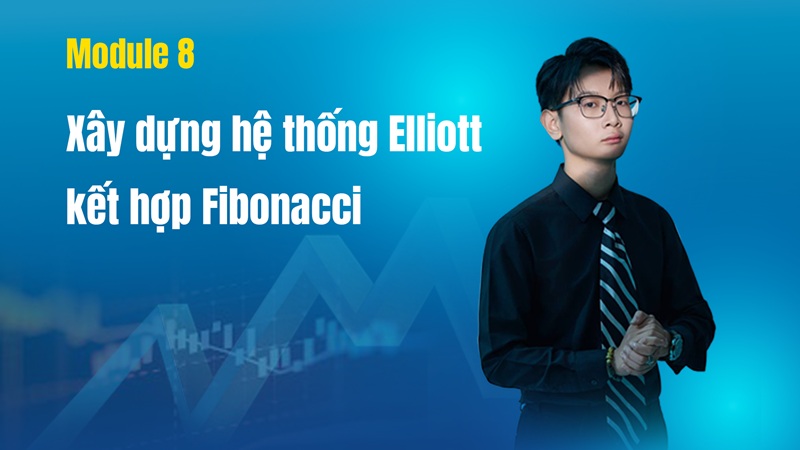 Module 8

Xây dựng hệ thống Elliott kết hợp Fibonacci